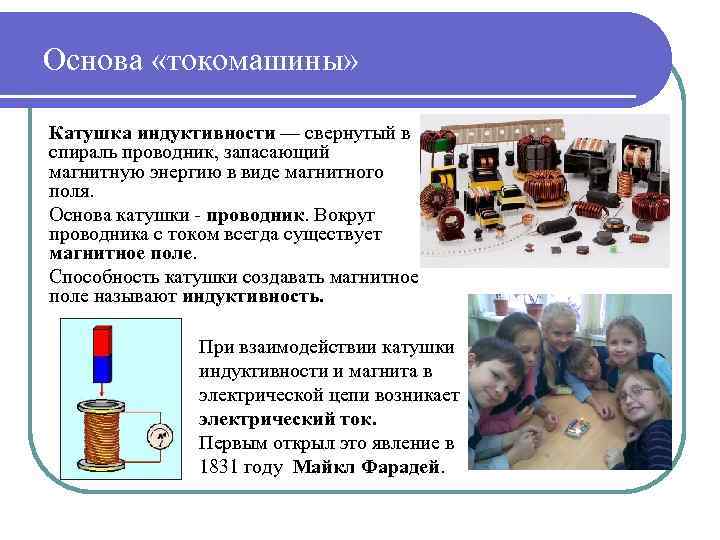 Основа «токомашины»

Катушка индуктивности — свернутый в спираль проводник, запасающий магнитную энергию в виде магнитного поля.

Основа катушки - проводник. Вокруг проводника с током всегда существует магнитное поле.

Способность катушки создавать магнитное поле называют индуктивность.

При взаимодействии катушки индуктивности и магнита в электрической цепи возникает электрический ток.

Первым открыл это явление в 1831 году Майкл Фарадей.